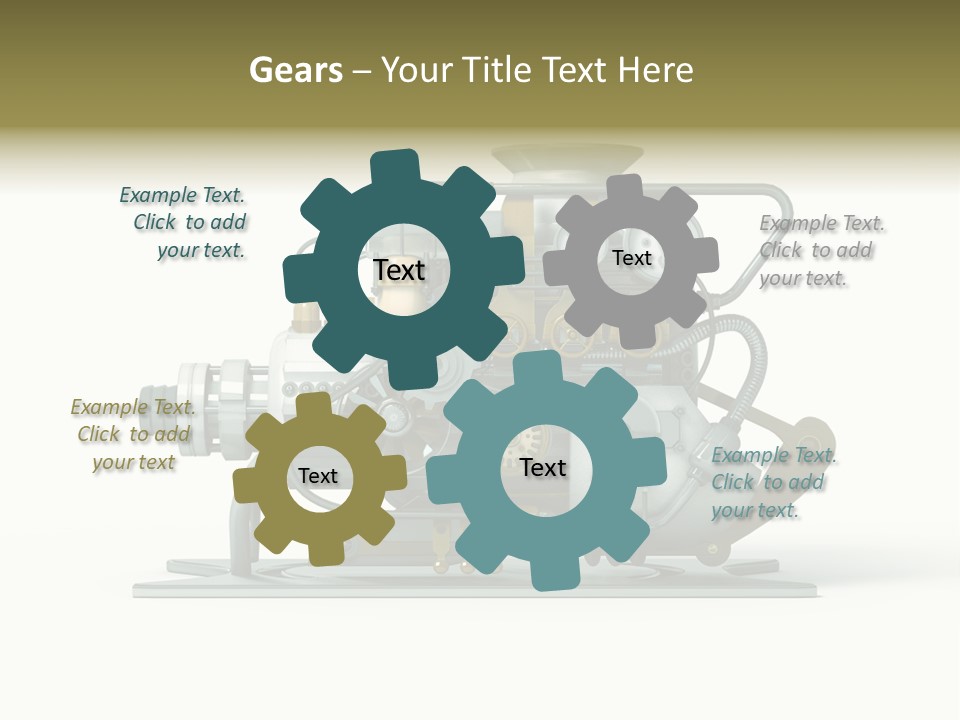 Gears – Your Title Text Here

Example Text. Click to add your text.

Text

Text

Example Text. Click to add your text.

Example Text. Click to add your text

Text

Text

Example Text. Click to add your text.